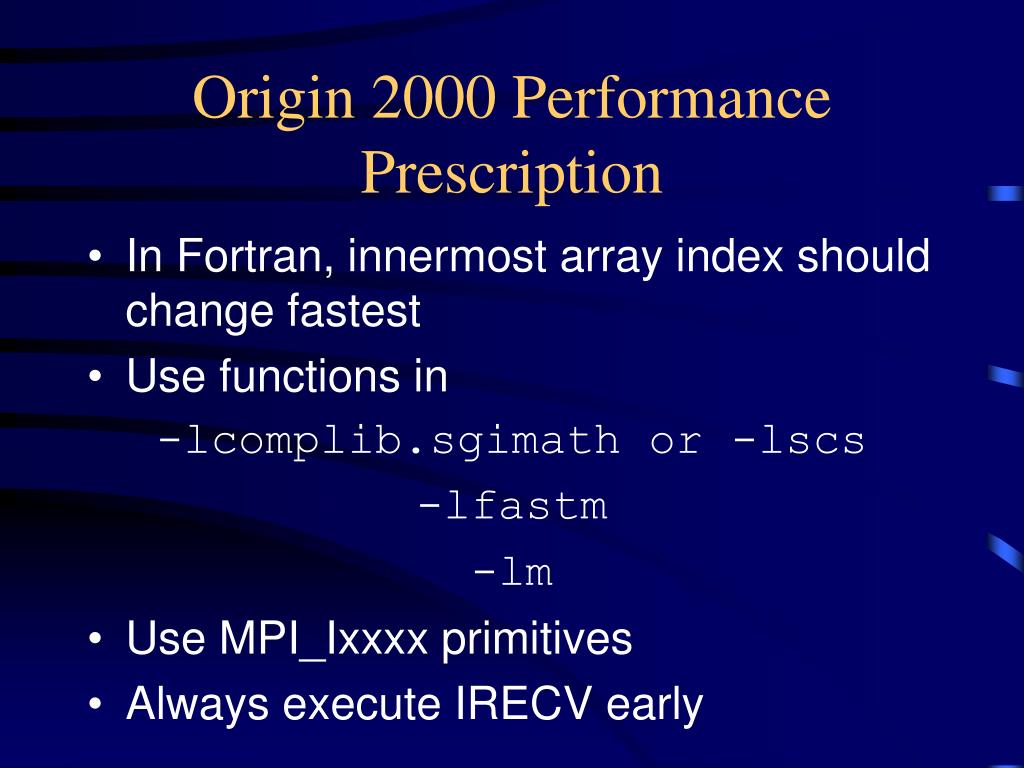 Origin 2000 Performance Prescription

• In Fortran, innermost array index should change fastest
• Use functions in

-lcomplib.sgimath or -lscs

-lfastm

-lm

• Use MPI_Ixxxx primitives
• Always execute IRECV early